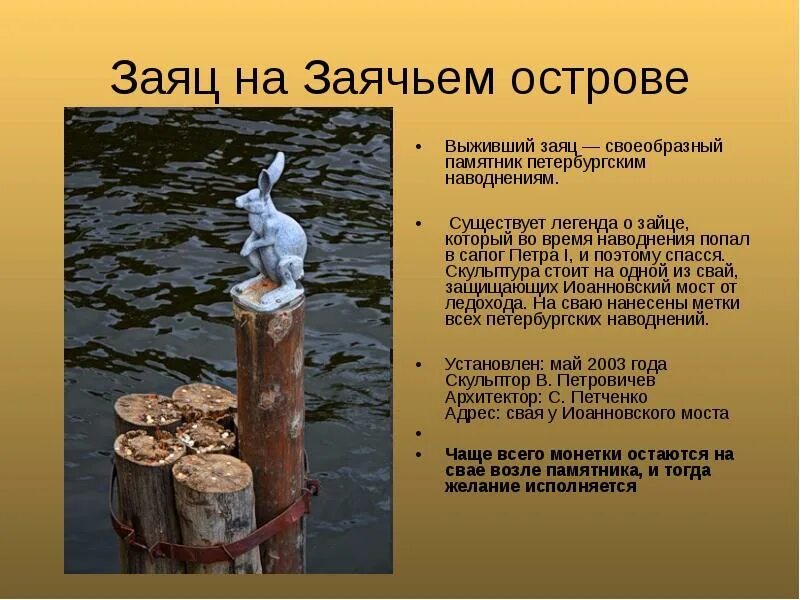 Заяц на Заячьем острове

• Выживший заяц — своеобразный памятник петербургским наводнениям.

• Существует легенда о зайце, который во время наводнения попал в сапог Петра I, и поэтому спасся. Скульптура стоит на одной из свай, защищающих Иоанновский мост от ледохода. На сваю нанесены метки всех петербургских наводнений.

• Установлен: май 2003 года
Скульптор В. Петровичев
Архитектор: С. Петченко
Адрес: свая у Иоанновского моста

•

• Чаще всего монетки остаются на свае возле памятника, и тогда желание исполняется